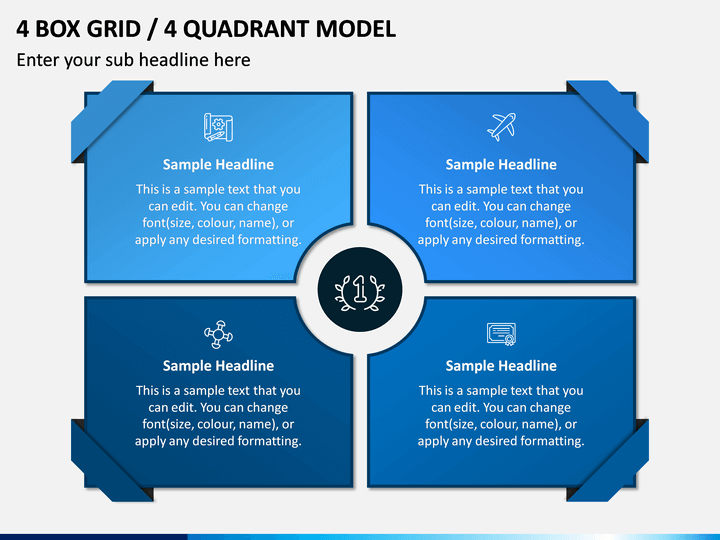 4 BOX GRID / 4 QUADRANT MODEL

Enter your sub headline here

Sample Headline

This is a sample text that you can edit. You can change font(size, colour, name), or apply any desired formatting.

Sample Headline

This is a sample text that you can edit. You can change font(size, colour, name), or apply any desired formatting.

1

Sample Headline

This is a sample text that you can edit. You can change font(size, colour, name), or apply any desired formatting.

Sample Headline

This is a sample text that you can edit. You can change font(size, colour, name), or apply any desired formatting.